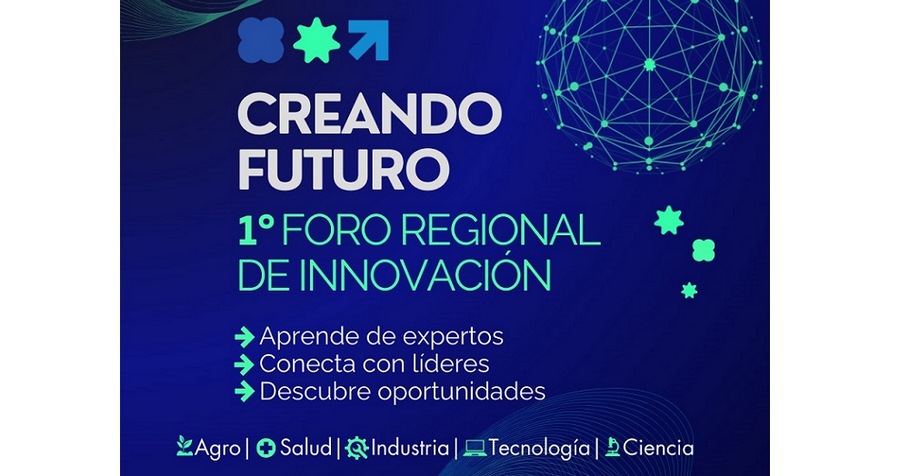 CREANDO FUTURO

1° FORO REGIONAL DE INNOVACIÓN

Aprende de expertos
Conecta con líderes
Descubre oportunidades

Agro | Salud | Industria | Tecnología | Ciencia